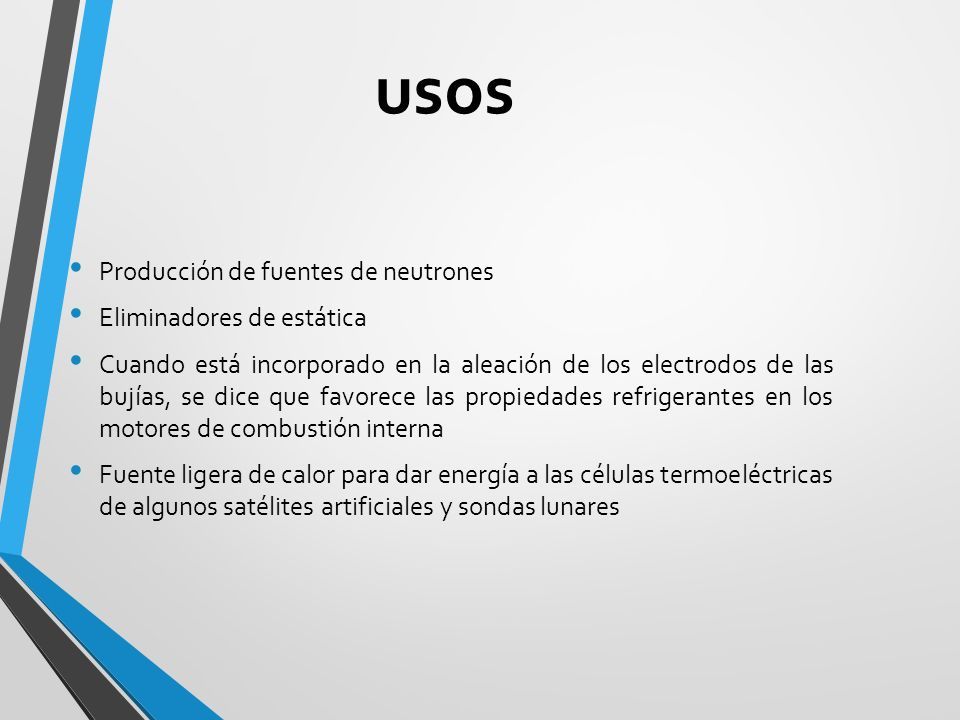 USOS

• Producción de fuentes de neutrones
• Eliminadores de estática
• Cuando está incorporado en la aleación de los electrodos de las bujías, se dice que favorece las propiedades refrigerantes en los motores de combustión interna
• Fuente ligera de calor para dar energía a las células termoeléctricas de algunos satélites artificiales y sondas lunares